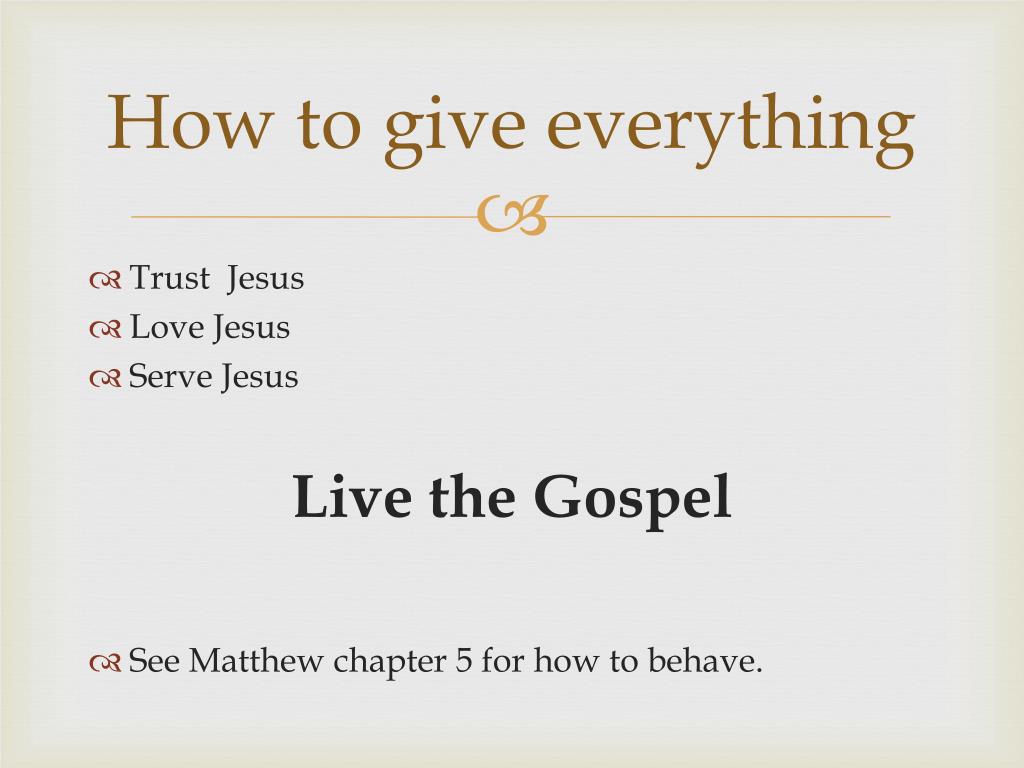 How to give everything

Trust Jesus
Love Jesus
Serve Jesus

Live the Gospel

See Matthew chapter 5 for how to behave.